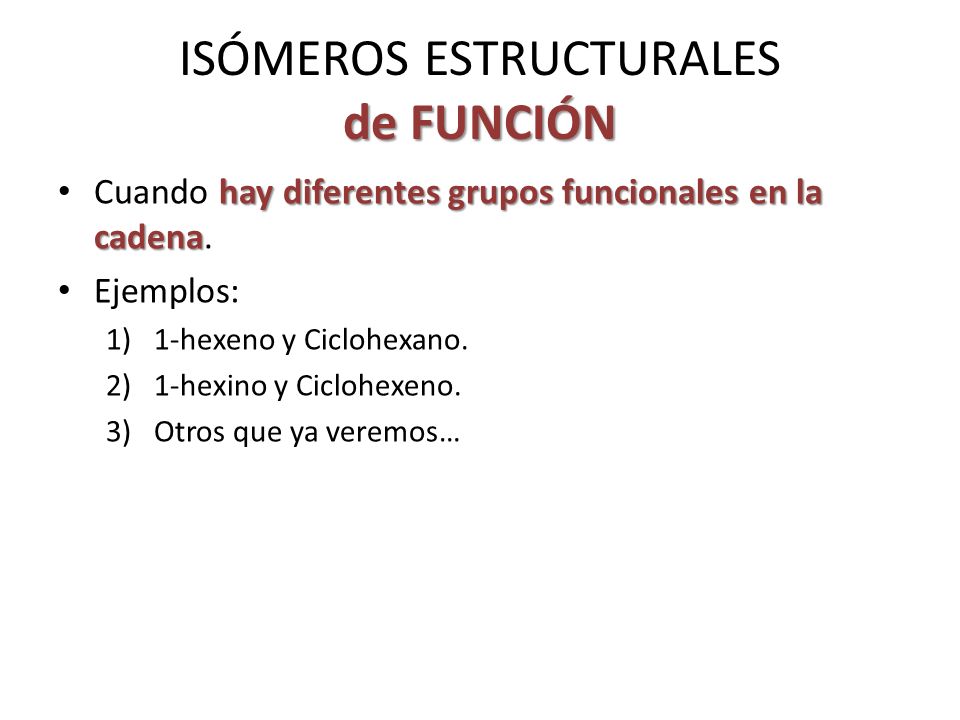 ISÓMEROS ESTRUCTURALES
de FUNCIÓN

• Cuando hay diferentes grupos funcionales en la cadena.
• Ejemplos:
1) 1-hexeno y Ciclohexano.
2) 1-hexino y Ciclohexeno.
3) Otros que ya veremos…